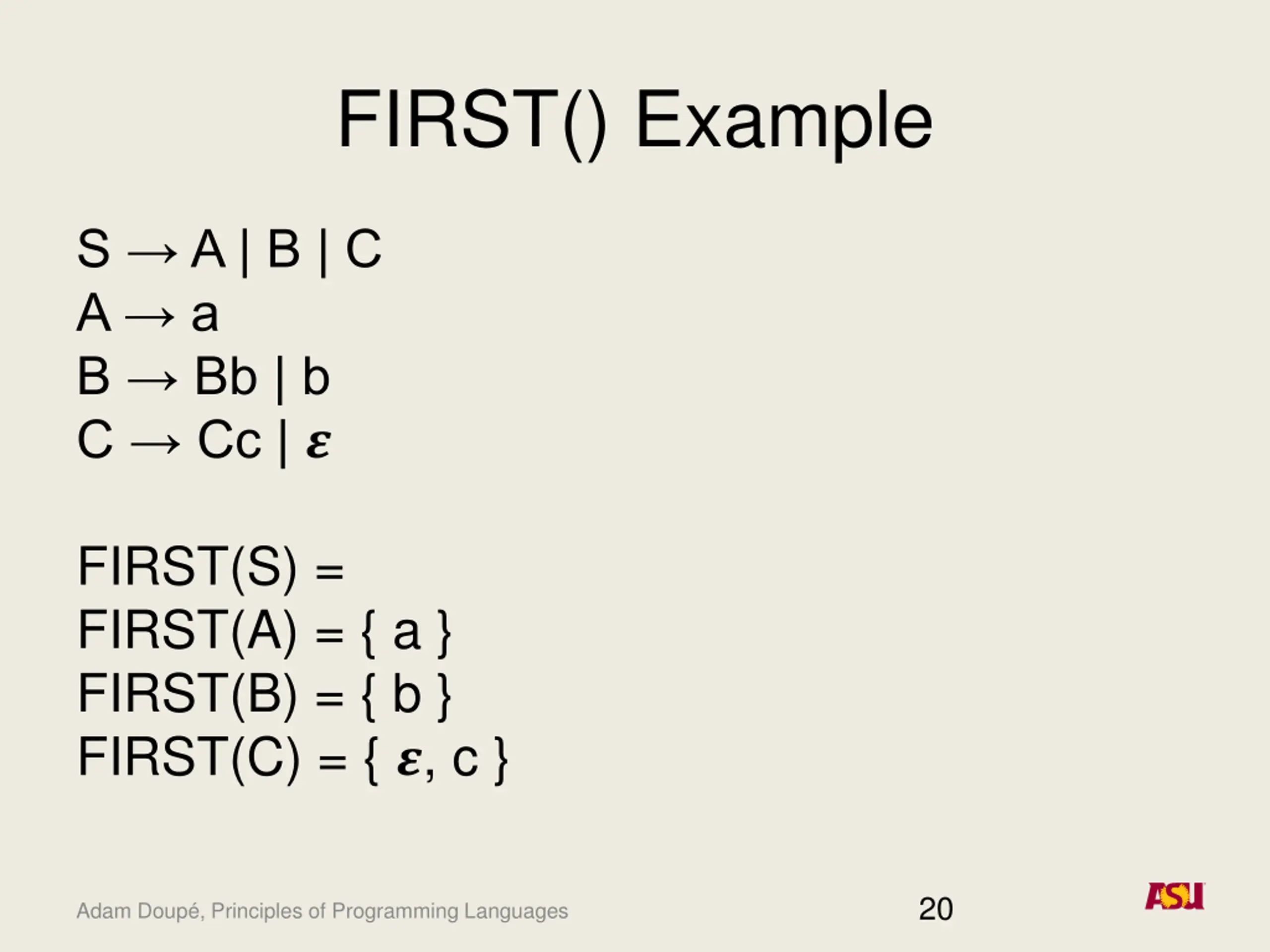 FIRST() Example

S → A | B | C
A → a
B → Bb | b
C → Cc | $\varepsilon$

FIRST(S) =
FIRST(A) = { a }
FIRST(B) = { b }
FIRST(C) = { $\varepsilon$, c }

Adam Doupé, Principles of Programming Languages

20

ASU